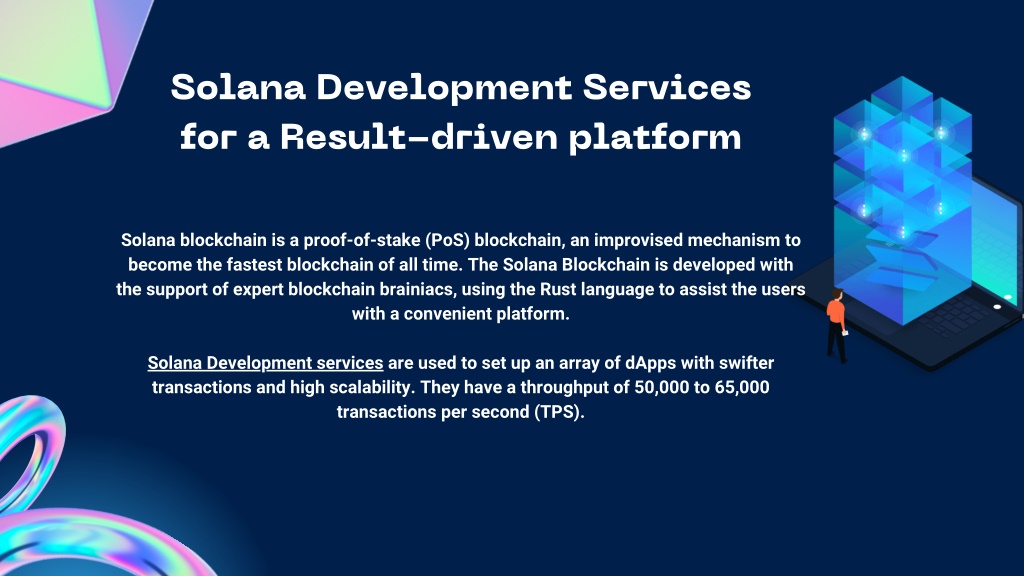 Solana Development Services for a Result-driven platform

Solana blockchain is a proof-of-stake (PoS) blockchain, an improvised mechanism to become the fastest blockchain of all time. The Solana Blockchain is developed with the support of expert blockchain brainiacs, using the Rust language to assist the users with a convenient platform.

Solana Development services are used to set up an array of dApps with swifter transactions and high scalability. They have a throughput of 50,000 to 65,000 transactions per second (TPS).